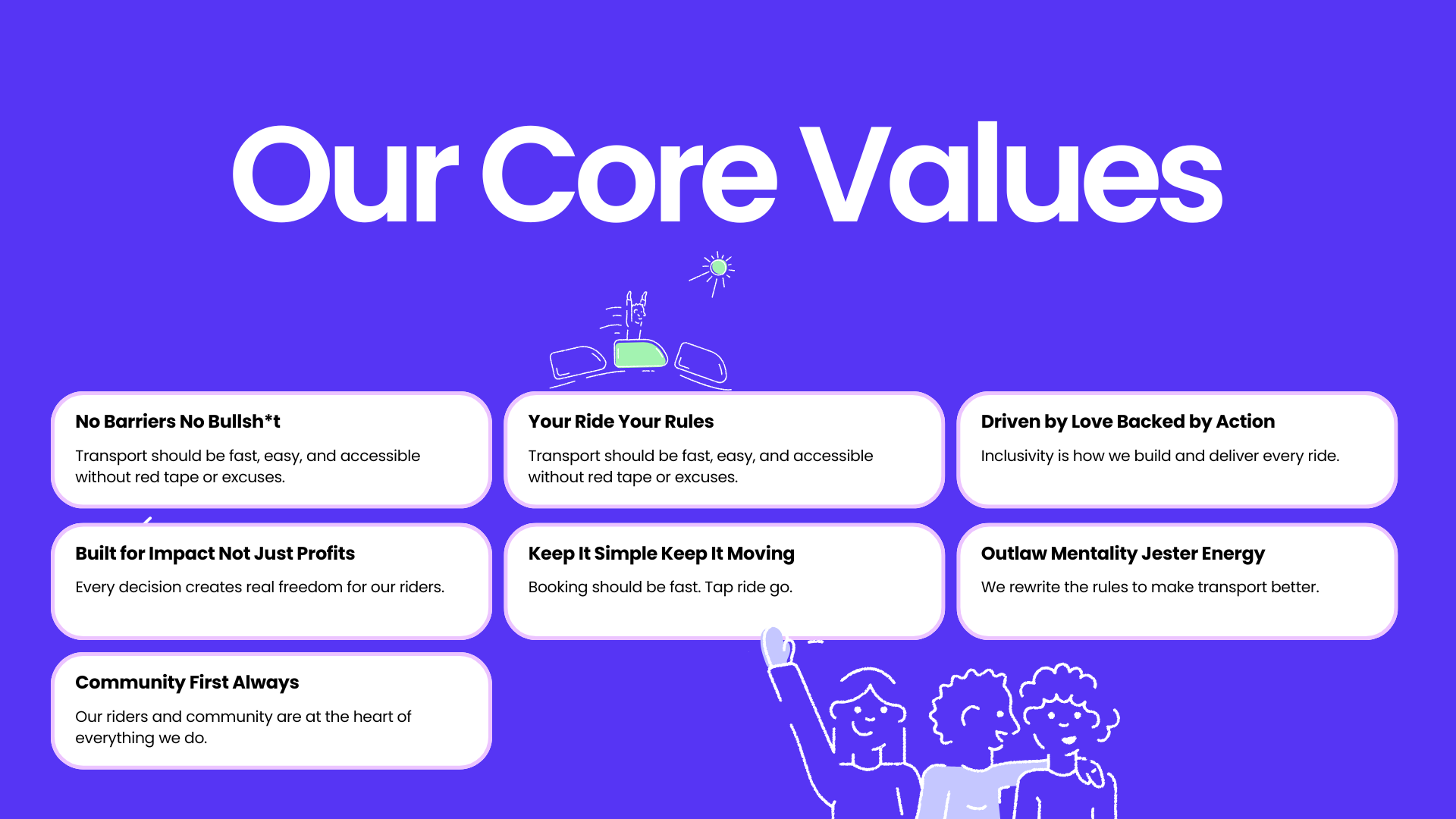 Our Core Values

No Barriers No Bullsh*t

Transport should be fast, easy, and accessible without red tape or excuses.

Your Ride Your Rules

Transport should be fast, easy, and accessible without red tape or excuses.

Driven by Love Backed by Action

Inclusivity is how we build and deliver every ride.

Built for Impact Not Just Profits

Every decision creates real freedom for our riders.

Keep It Simple Keep It Moving

Booking should be fast. Tap ride go.

Outlaw Mentality Jester Energy

We rewrite the rules to make transport better.

Community First Always

Our riders and community are at the heart of everything we do.